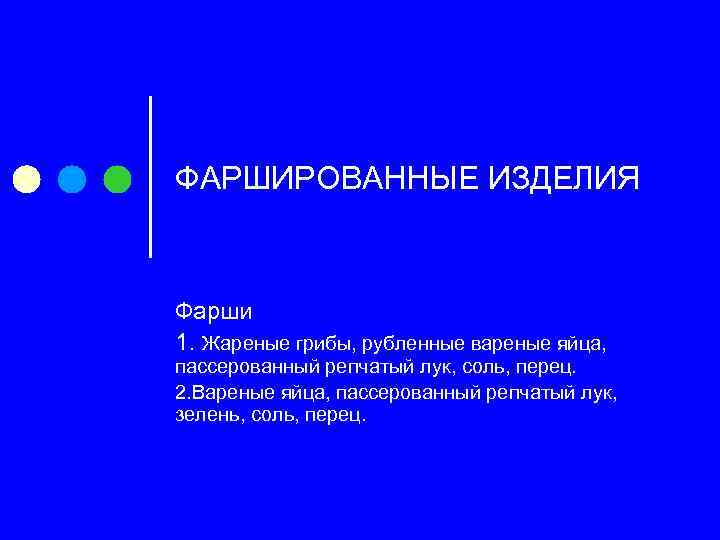 ФАРШИРОВАННЫЕ ИЗДЕЛИЯ

Фарши

1. Жареные грибы, рубленные вареные яйца, пассерованный репчатый лук, соль, перец.

2.Вареные яйца, пассерованный репчатый лук, зелень, соль, перец.